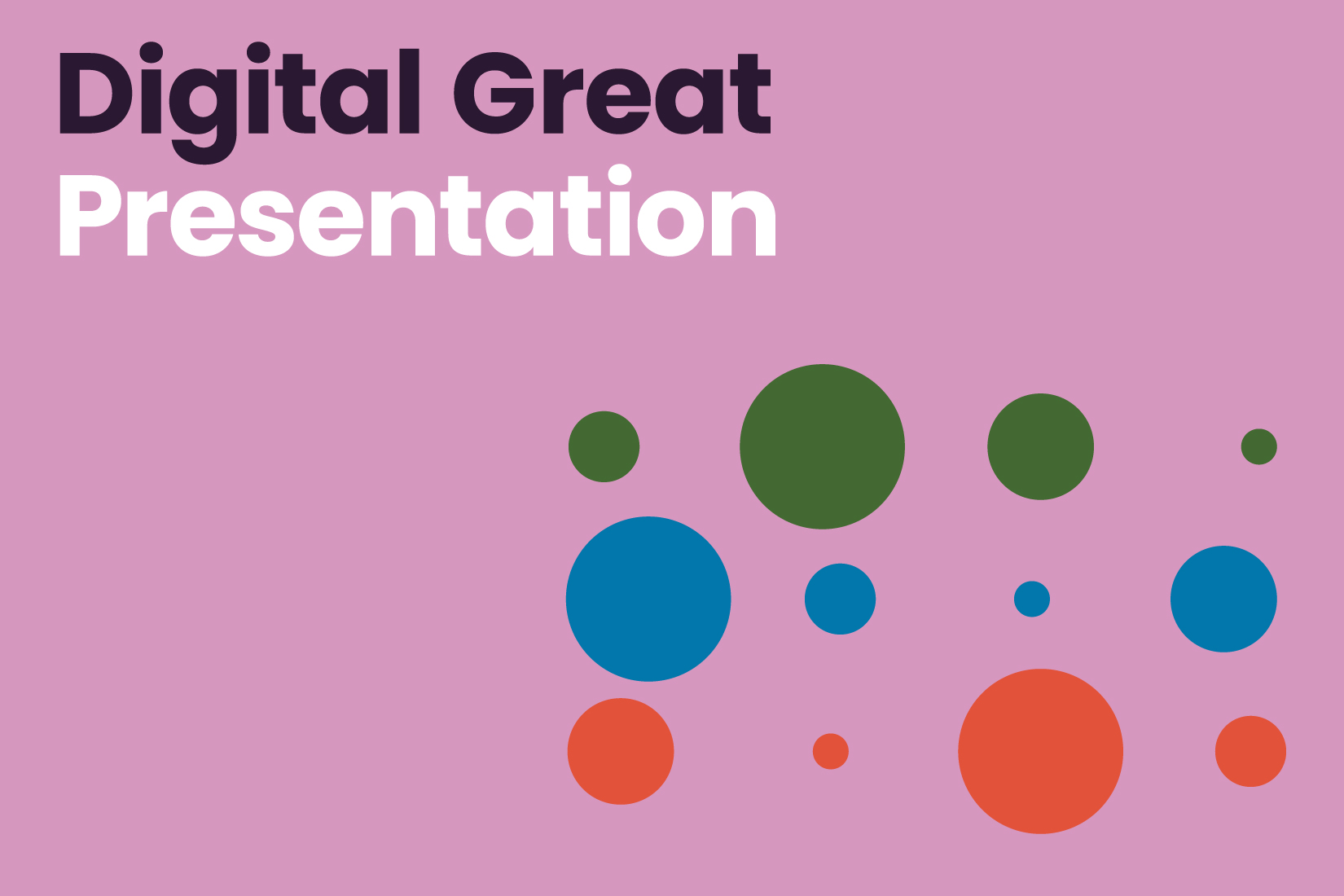 Digital Great
Presentation